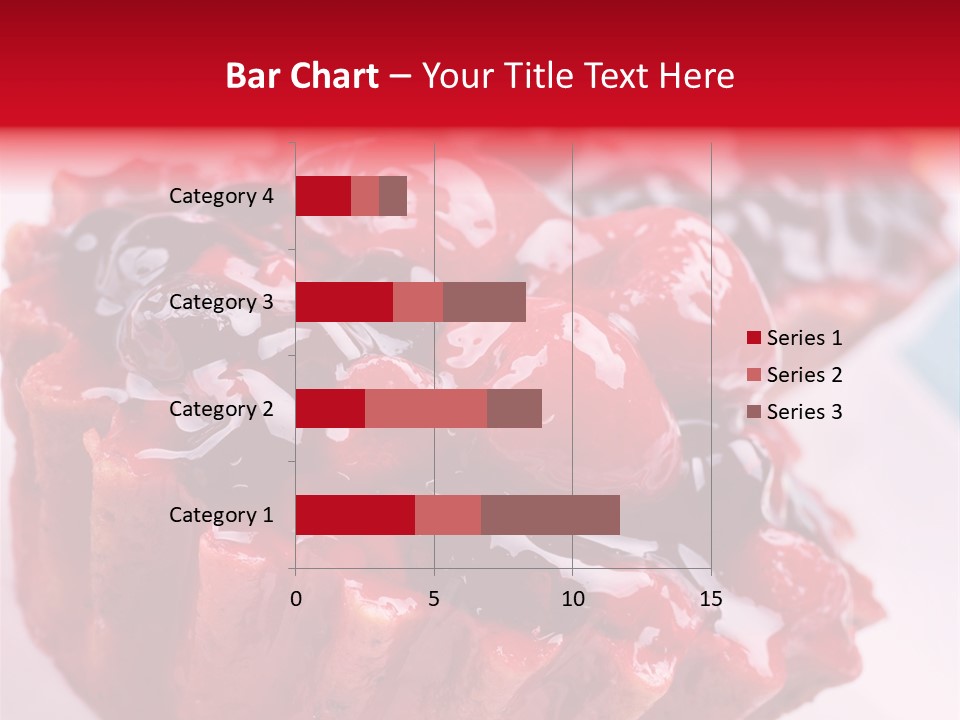 Bar Chart – Your Title Text Here

Category 4
Category 3
Category 2
Category 1

0
5
10
15

Series 1
Series 2
Series 3